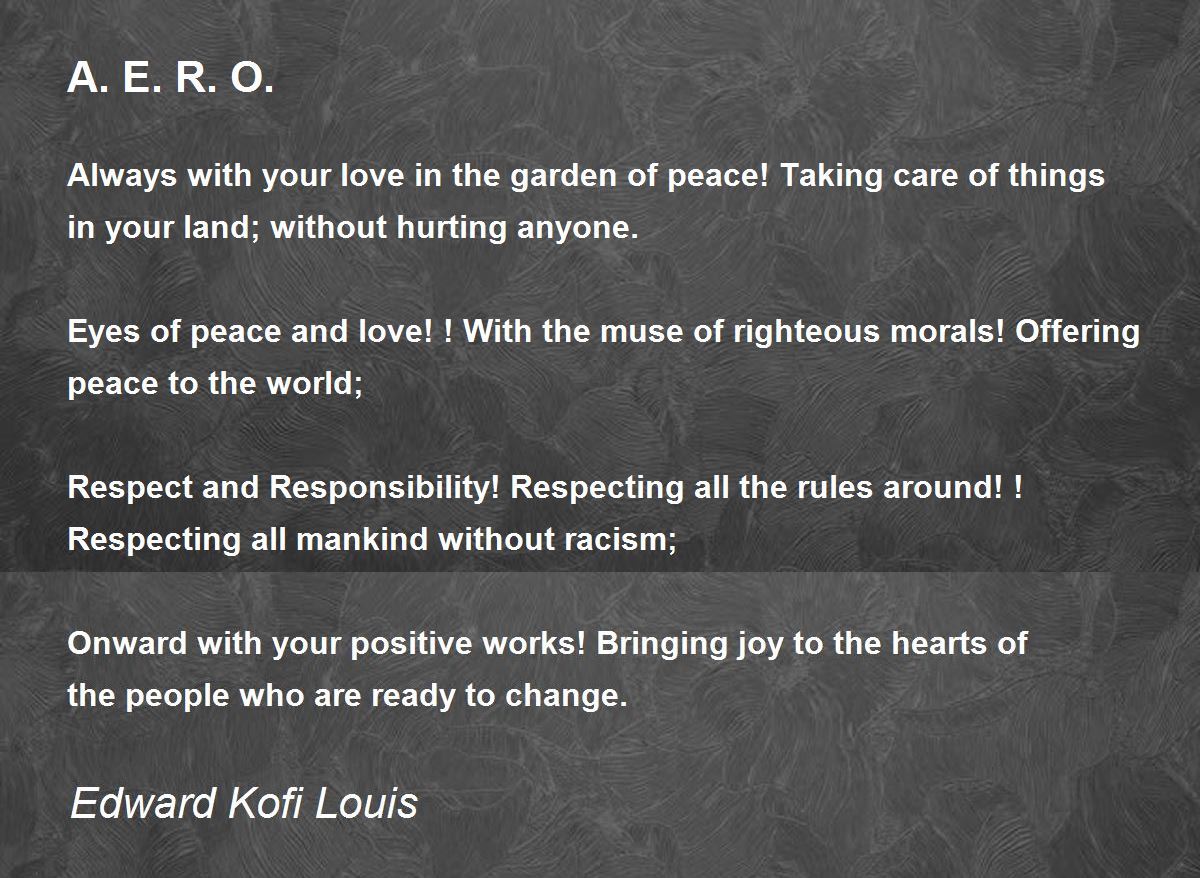 A. E. R. O.

Always with your love in the garden of peace! Taking care of things in your land; without hurting anyone.

Eyes of peace and love! ! With the muse of righteous morals! Offering peace to the world;

Respect and Responsibility! Respecting all the rules around! ! Respecting all mankind without racism;

Onward with your positive works! Bringing joy to the hearts of the people who are ready to change.

Edward Kofi Louis